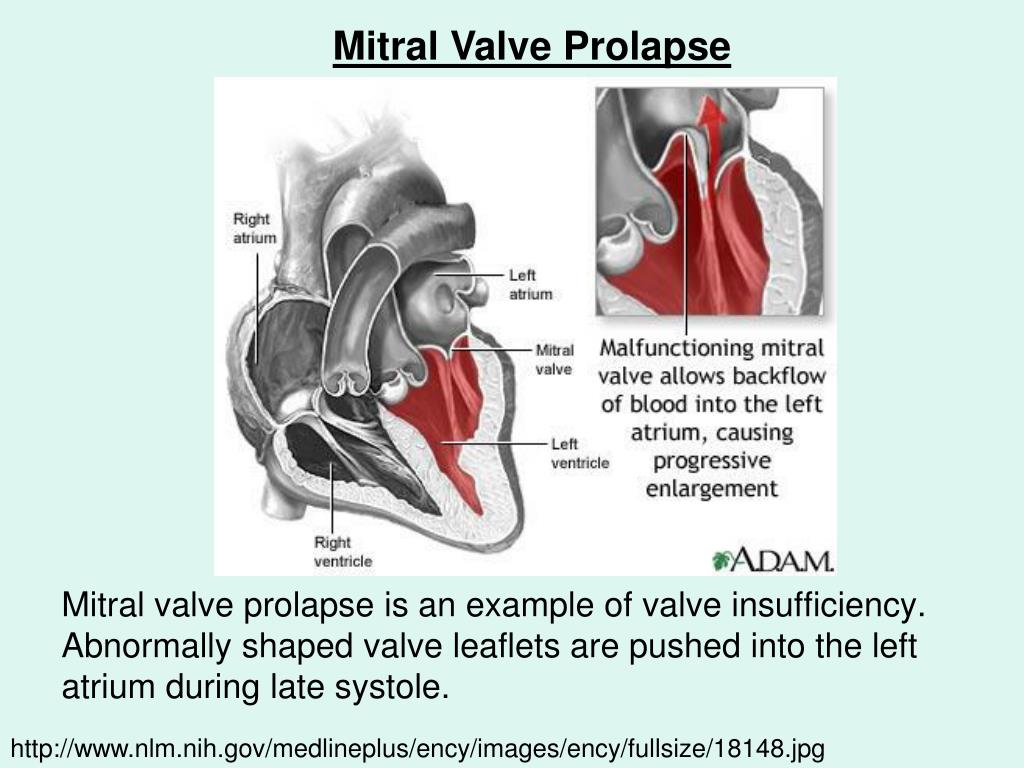 Mitral Valve Prolapse

Right atrium

Left atrium

Mitral valve

Left ventricle

Right ventricle

Malfunctioning mitral valve allows backflow of blood into the left atrium, causing progressive enlargement

A.D.A.M.

Mitral valve prolapse is an example of valve insufficiency. Abnormally shaped valve leaflets are pushed into the left atrium during late systole.

http://www.nlm.nih.gov/medlineplus/ency/images/ency/fullsize/18148.jpg